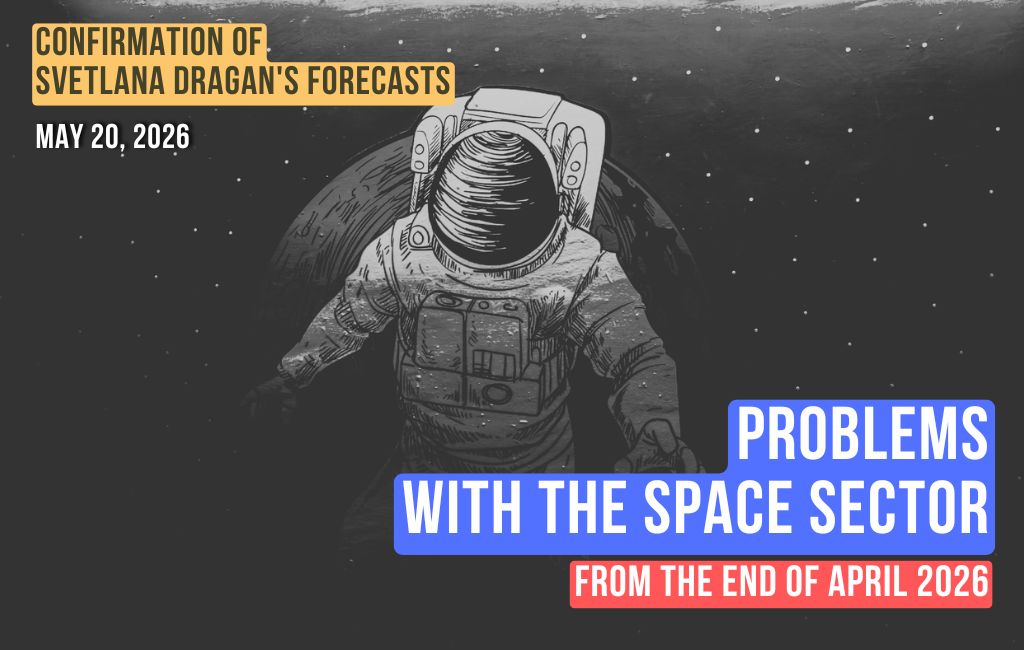 CONFIRMATION OF SVETLANA DRAGAN'S FORECASTS

MAY 20, 2026

PROBLEMS WITH THE SPACE SECTOR

FROM THE END OF APRIL 2026